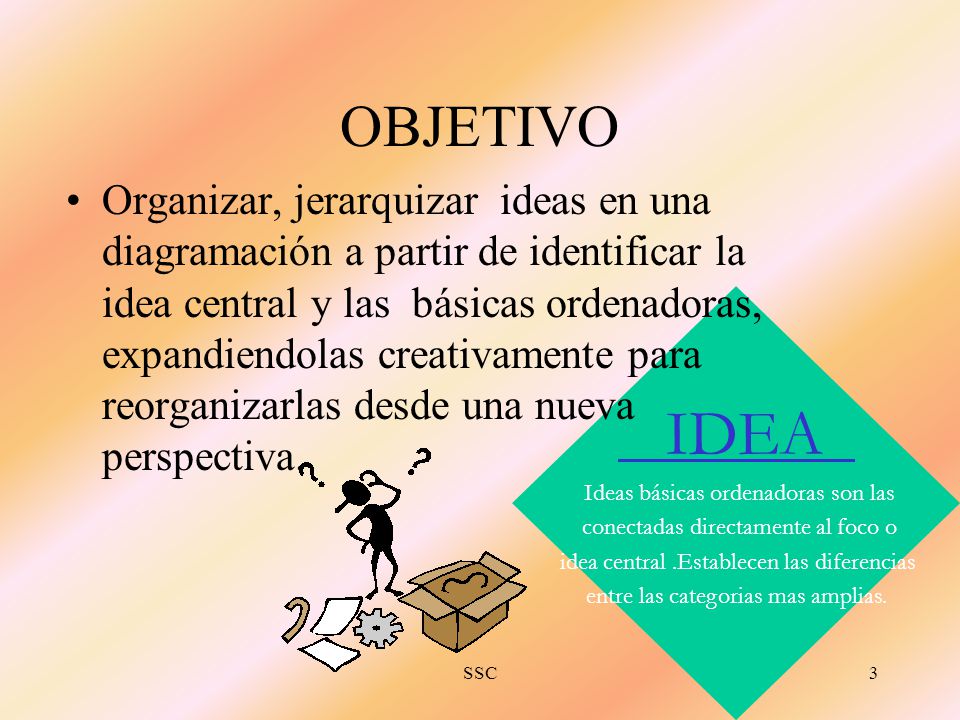 OBJETIVO

• Organizar, jerarquizar ideas en una diagramación a partir de identificar la idea central y las básicas ordenadoras, expandiendolas creativamente para reorganizarlas desde una nueva perspectiva.

IDEA

Ideas básicas ordenadoras son las conectadas directamente al foco o idea central .Establecen las diferencias entre las categorias mas amplias.

SSC

3